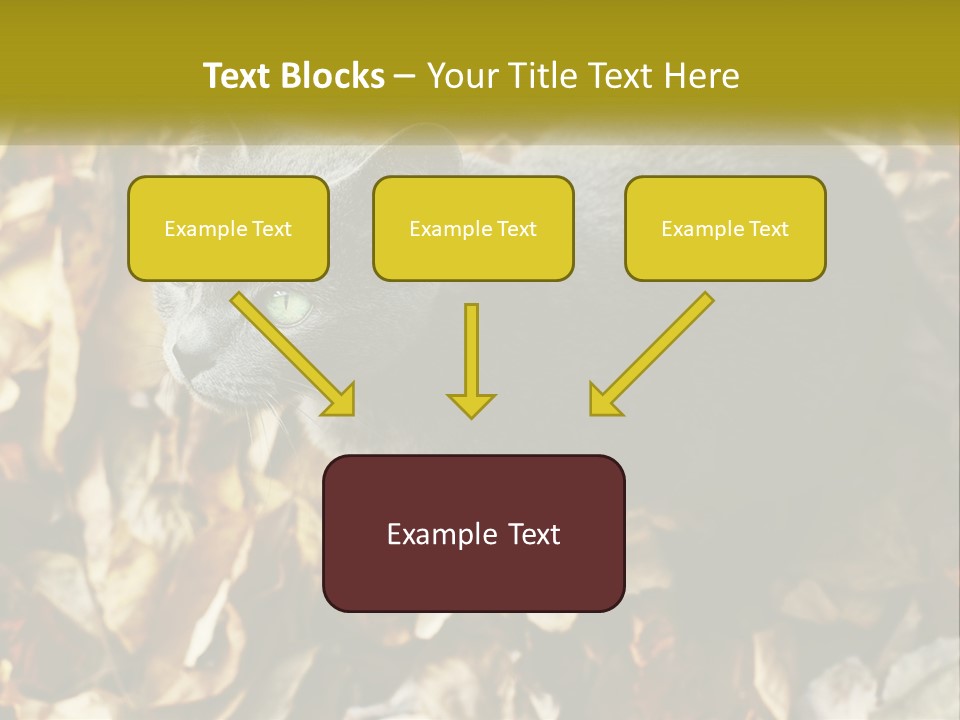 Text Blocks – Your Title Text Here

Example Text

Example Text

Example Text

Example Text